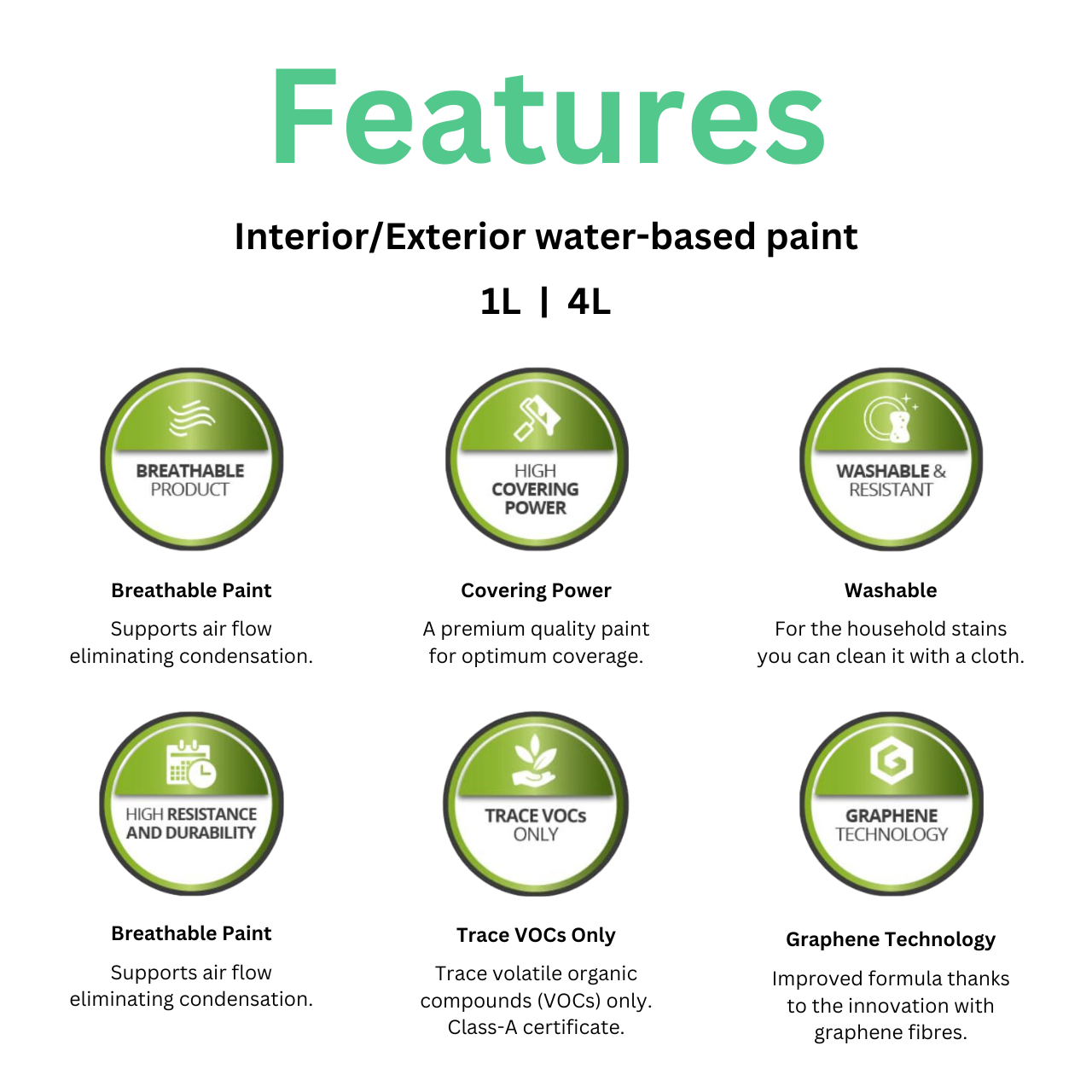 Features

Interior/Exterior water-based paint

1L | 4L

BREATHABLE PRODUCT

Breathable Paint

Supports air flow eliminating condensation.

HIGH COVERING POWER

Covering Power

A premium quality paint for optimum coverage.

WASHABLE & RESISTANT

Washable

For the household stains you can clean it with a cloth.

HIGH RESISTANCE AND DURABILITY

Breathable Paint

Supports air flow eliminating condensation.

TRACE VOCs ONLY

Trace VOCs Only

Trace volatile organic compounds (VOCs) only. Class-A certificate.

GRAPHENE TECHNOLOGY

Graphene Technology

Improved formula thanks to the innovation with graphene fibres.